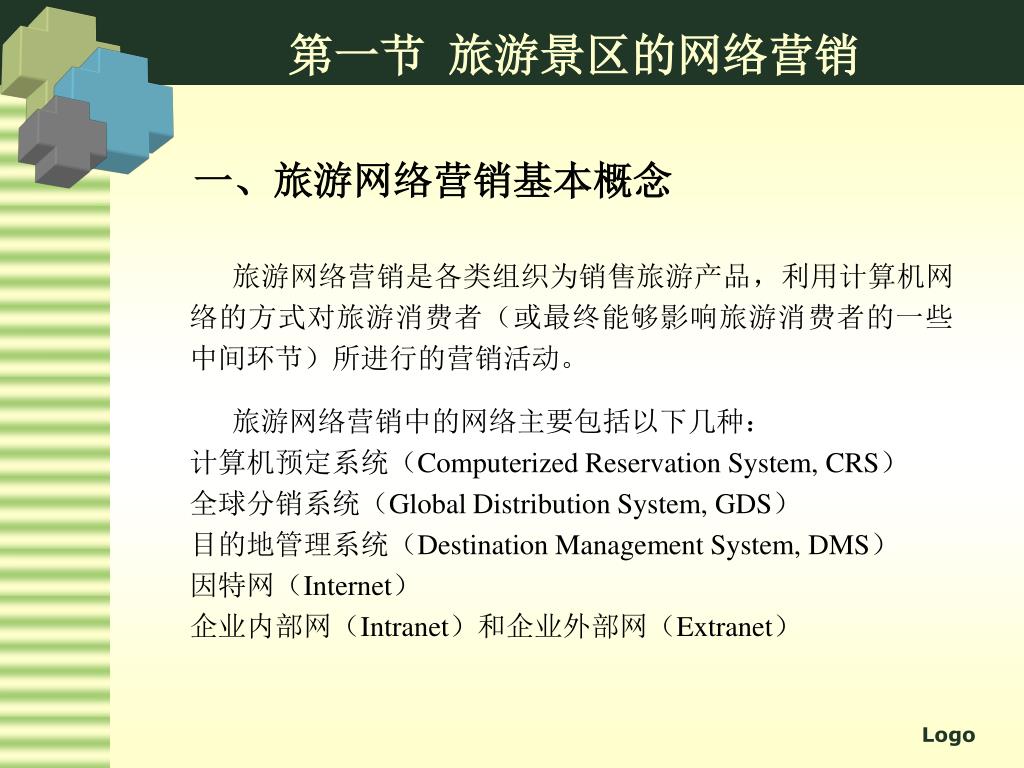 第一节 旅游景区的网络营销

一、旅游网络营销基本概念

旅游网络营销是各类组织为销售旅游产品，利用计算机网络的方式对旅游消费者（或最终能够影响旅游消费者的一些中间环节）所进行的营销活动。

旅游网络营销中的网络主要包括以下几种：
计算机预定系统（Computerized Reservation System, CRS）
全球分销系统（Global Distribution System, GDS）
目的地管理系统（Destination Management System, DMS）
因特网（Internet）
企业内部网（Intranet）和企业外部网（Extranet）

Logo